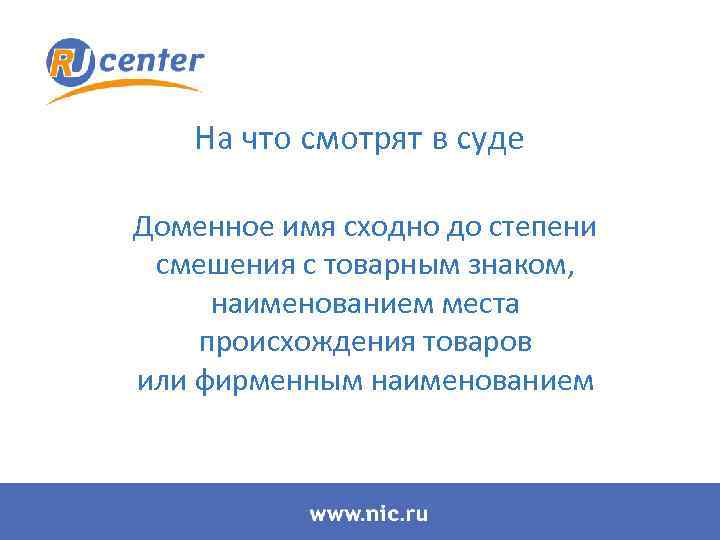 RU center

На что смотрят в суде

Доменное имя сходно до степени смешения с товарным знаком, наименованием места происхождения товаров или фирменным наименованием

www.nic.ru